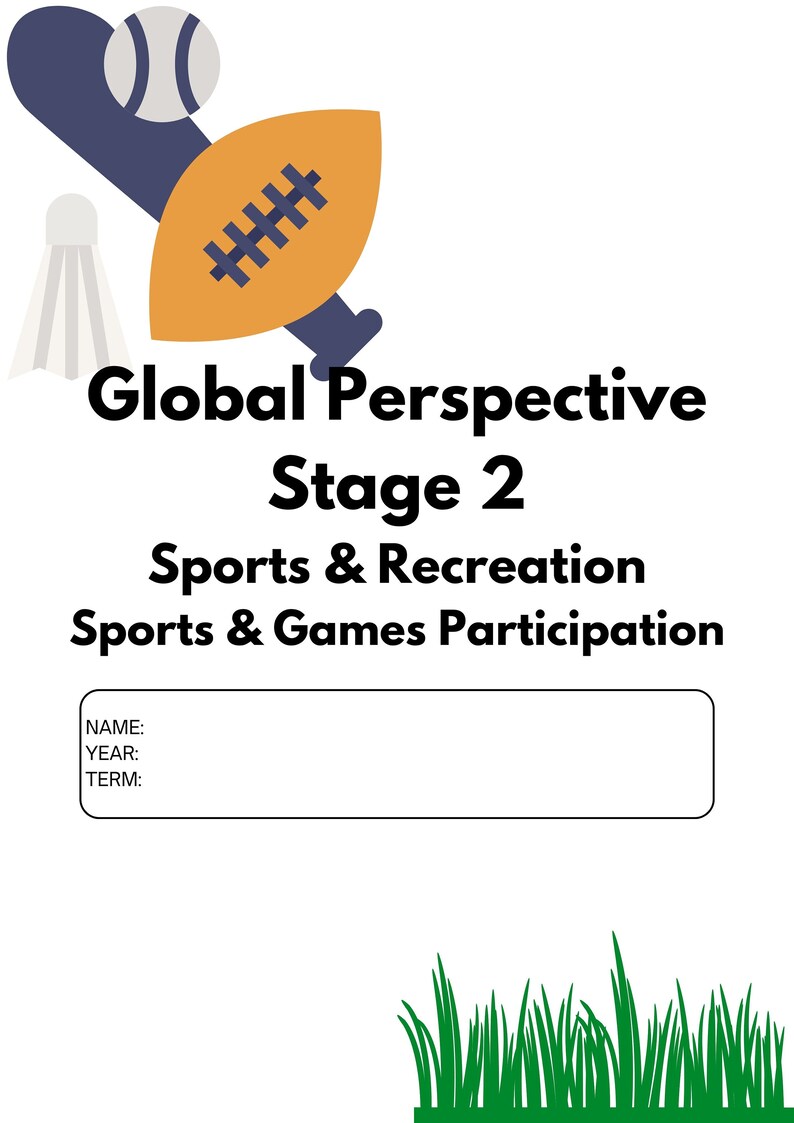 Global Perspective
Stage 2
Sports & Recreation
Sports & Games Participation

NAME:
YEAR:
TERM: